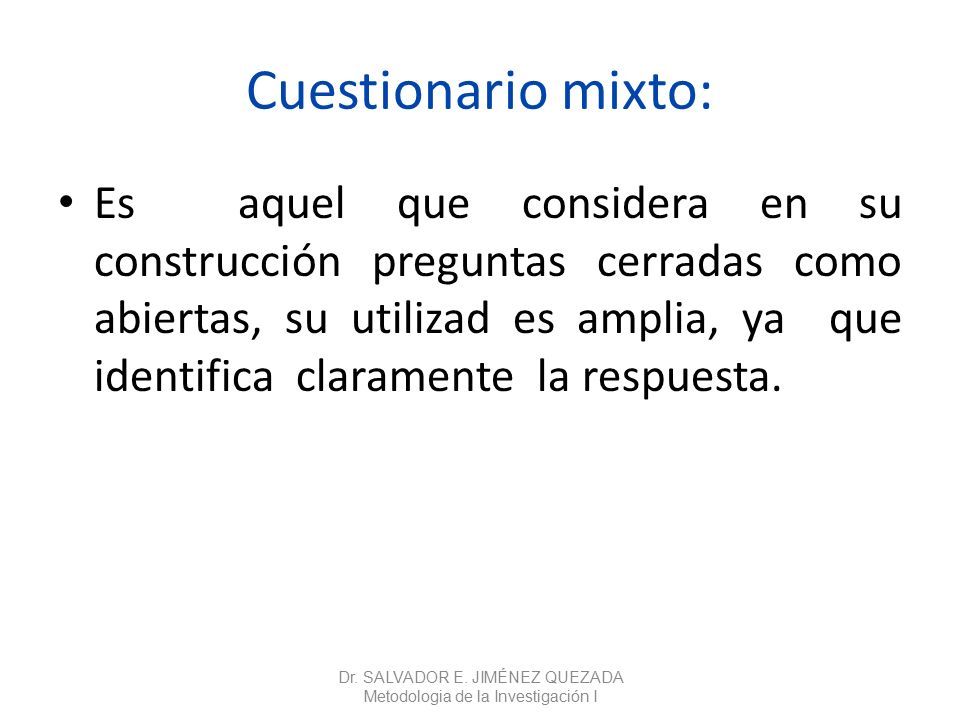 Cuestionario mixto:

• Es aquel que considera en su construcción preguntas cerradas como abiertas, su utilizad es amplia, ya que identifica claramente la respuesta.

Dr. SALVADOR E. JIMÉNEZ QUEZADA
Metodologia de la Investigación I